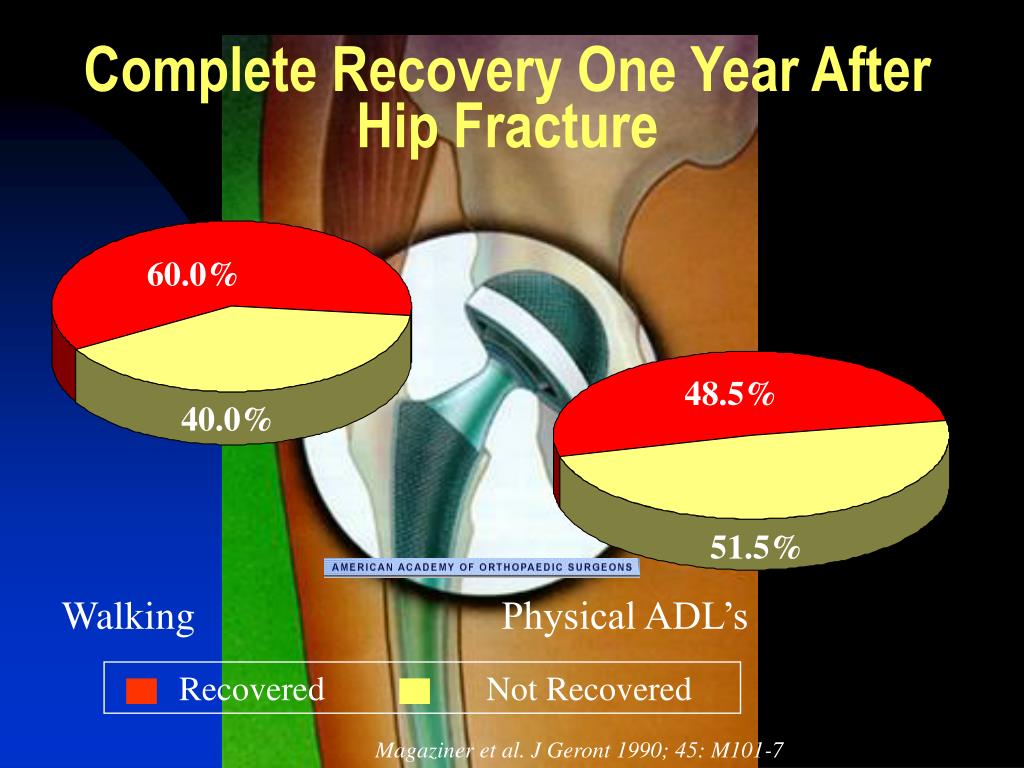 Complete Recovery One Year After Hip Fracture

60.0%

40.0%

48.5%

51.5%

AMERICAN ACADEMY OF ORTHOPAEDIC SURGEONS

Walking

Physical ADL's

Recovered

Not Recovered

Magaziner et al. J Geront 1990; 45: M101-7